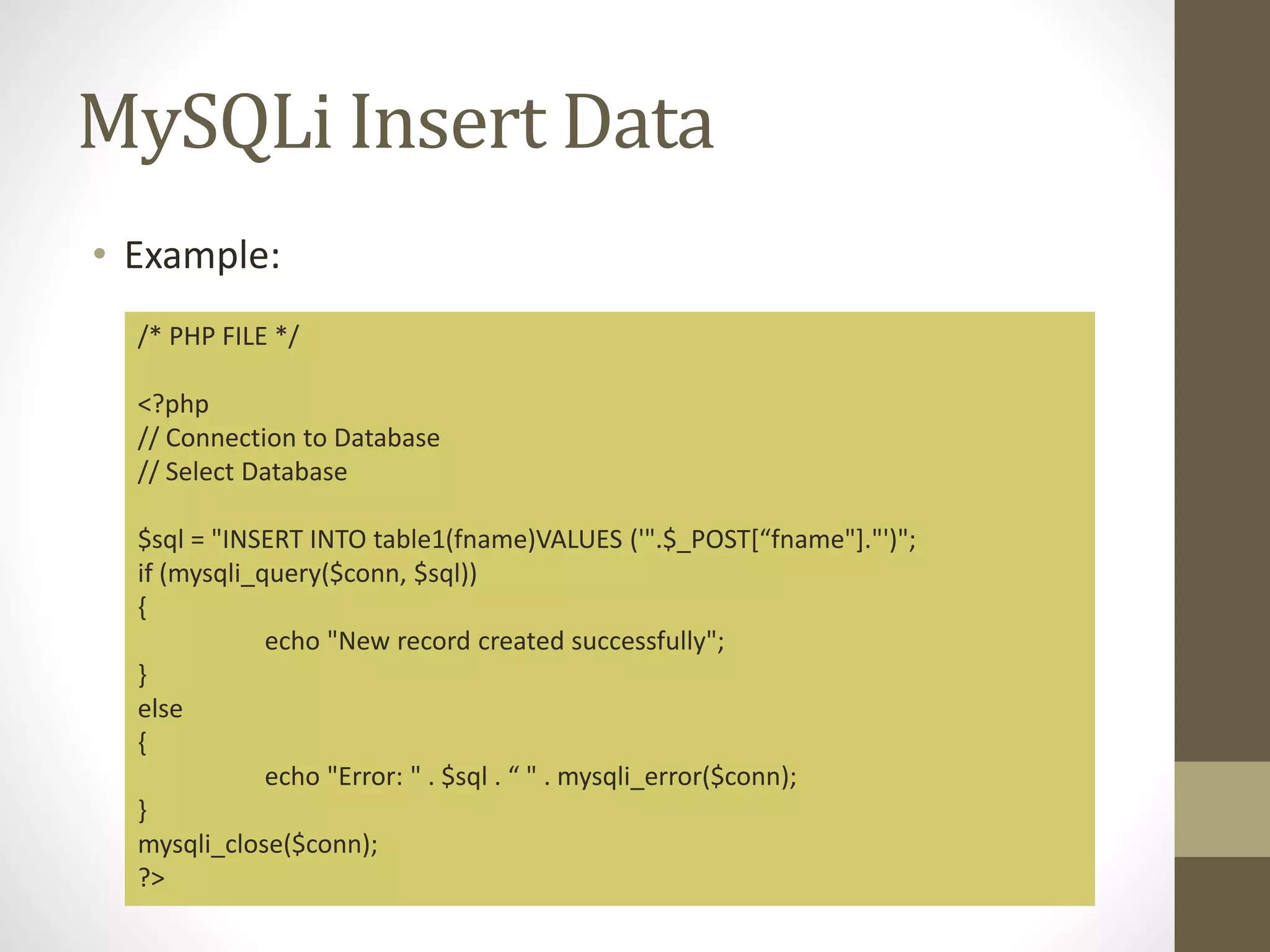 MySQLi Insert Data

• Example:

/* PHP FILE */

<?php
// Connection to Database
// Select Database

$sql = "INSERT INTO table1(fname)VALUES ('".$_POST[“fname"]."')";
if (mysqli_query($conn, $sql))
{
echo "New record created successfully";
}
else
{
echo "Error: " . $sql . “ " . mysqli_error($conn);
}
mysqli_close($conn);
?>